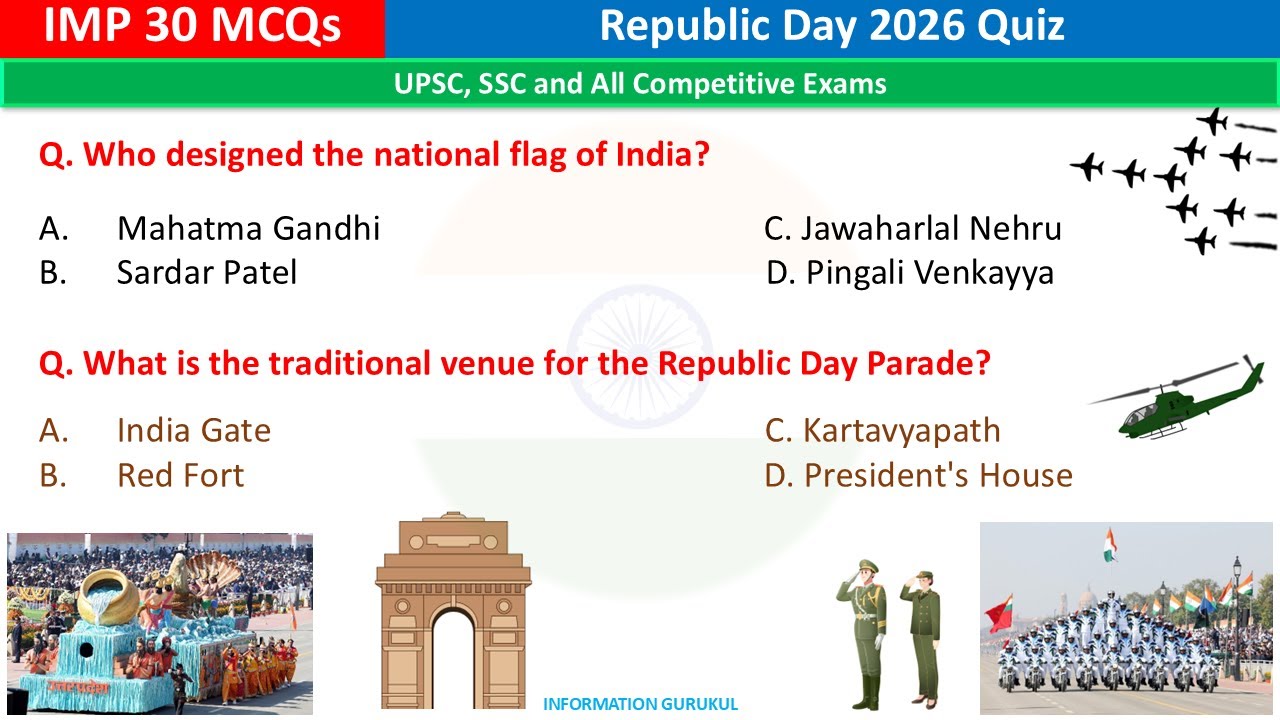 IMP 30 MCQs

Republic Day 2026 Quiz

UPSC, SSC and All Competitive Exams

Q. Who designed the national flag of India?

A. Mahatma Gandhi
B. Sardar Patel
C. Jawaharlal Nehru
D. Pingali Venkayya

Q. What is the traditional venue for the Republic Day Parade?

A. India Gate
B. Red Fort
C. Kartavyapath
D. President's House

INFORMATION GURUKUL